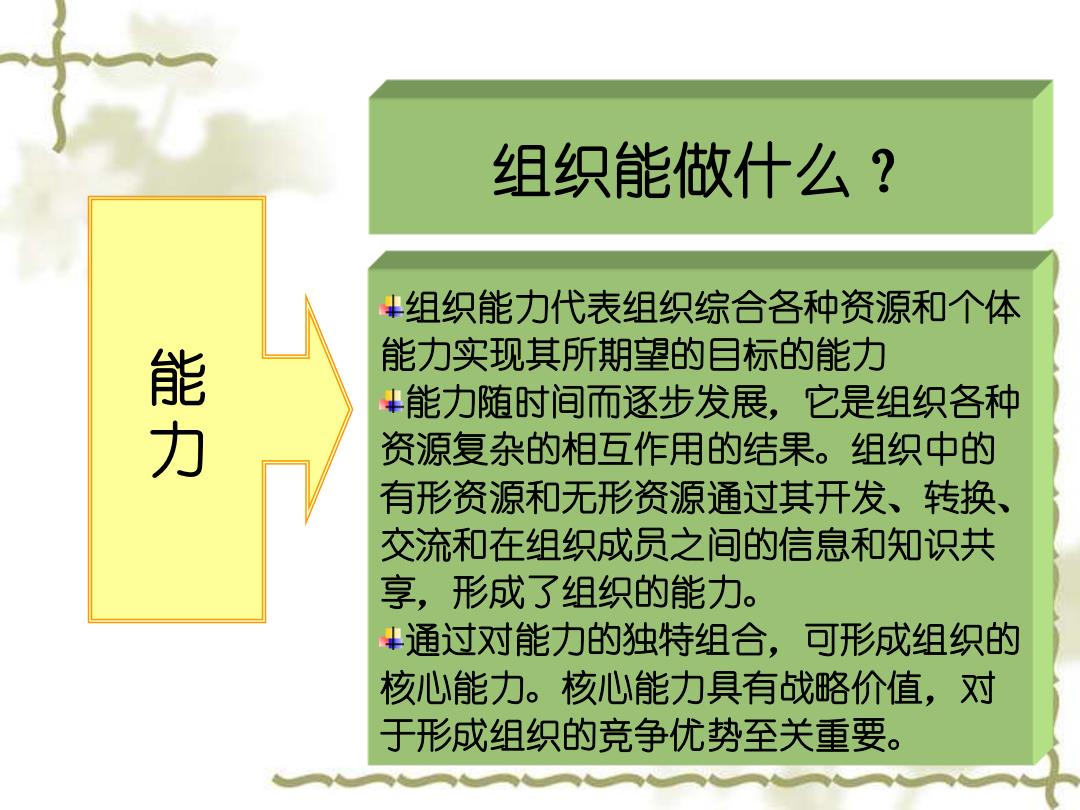 组织能做什么？

能力

组织能力代表组织综合各种资源和个体能力实现其所期望的目标的能力

能力随时间而逐步发展，它是组织各种资源复杂的相互作用的结果。组织中的有形资源和无形资源通过其开发、转换、交流和在组织成员之间的信息和知识共享，形成了组织的能力。

通过对能力的独特组合，可形成组织的核心能力。核心能力具有战略价值，对于形成组织的竞争优势至关重要。